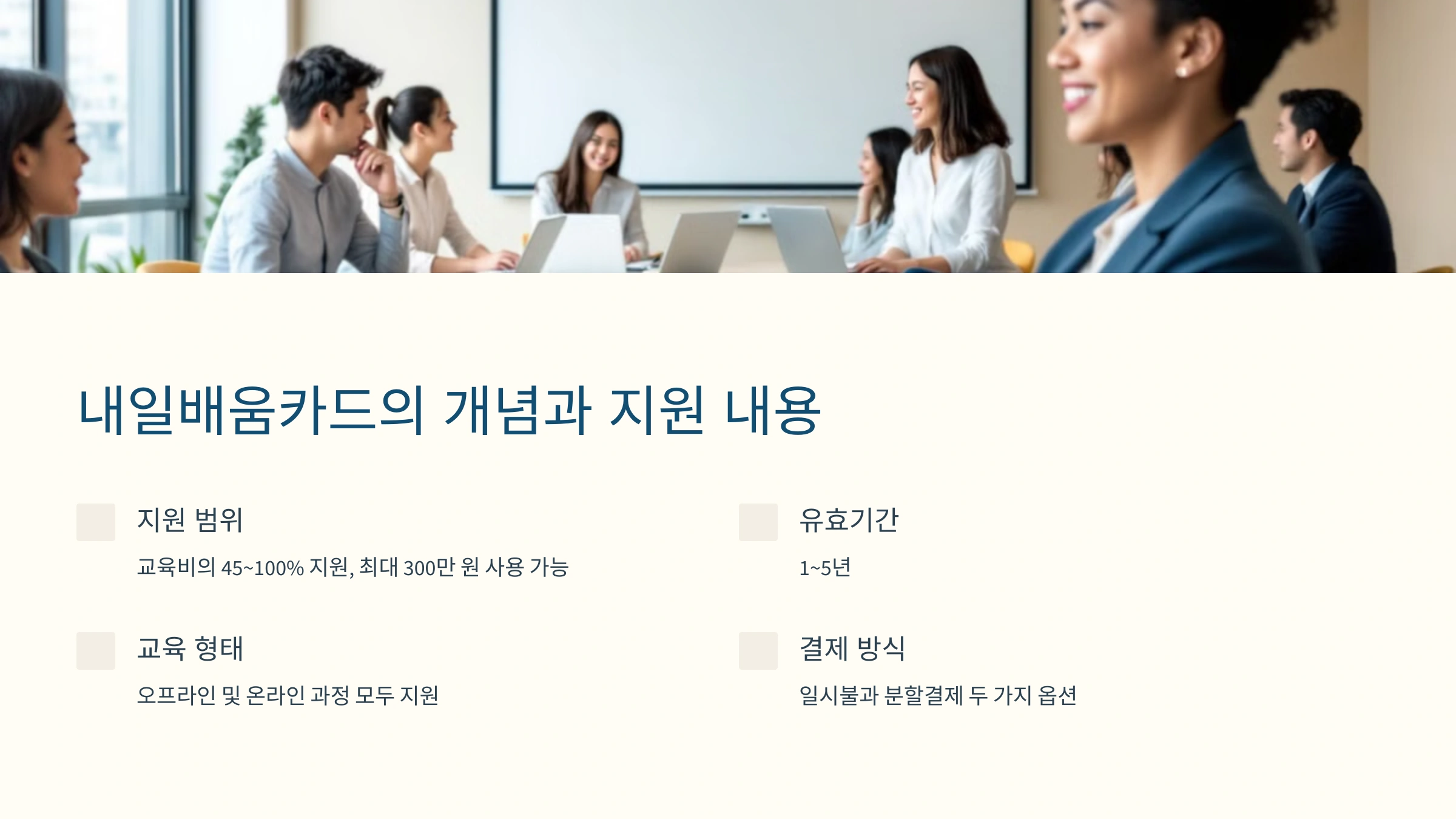 내일배움카드의 개념과 지원 내용

지원 범위

교육비의 45~100% 지원, 최대 300만 원 사용 가능

유효기간

1~5년

교육 형태

오프라인 및 온라인 과정 모두 지원

결제 방식

일시불과 분할결제 두 가지 옵션